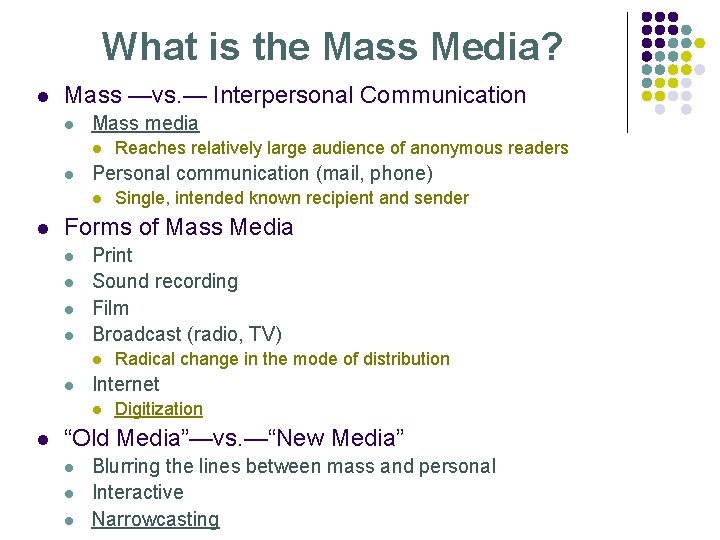 What is the Mass Media?

- Mass —vs.— Interpersonal Communication
  - Mass media
    - Reaches relatively large audience of anonymous readers
  - Personal communication (mail, phone)
    - Single, intended known recipient and sender
- Forms of Mass Media
  - Print
  - Sound recording
  - Film
  - Broadcast (radio, TV)
    - Radical change in the mode of distribution
  - Internet
    - Digitization
- “Old Media”—vs.—“New Media”
  - Blurring the lines between mass and personal
  - Interactive
  - Narrowcasting